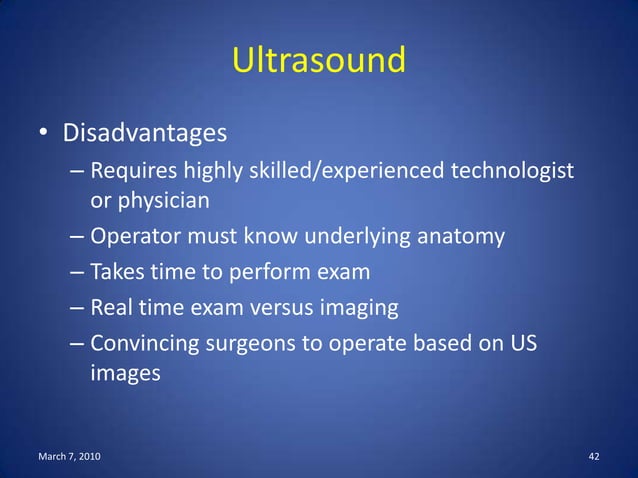 Ultrasound

• Disadvantages
– Requires highly skilled/experienced technologist or physician
– Operator must know underlying anatomy
– Takes time to perform exam
– Real time exam versus imaging
– Convincing surgeons to operate based on US images

March 7, 2010

42